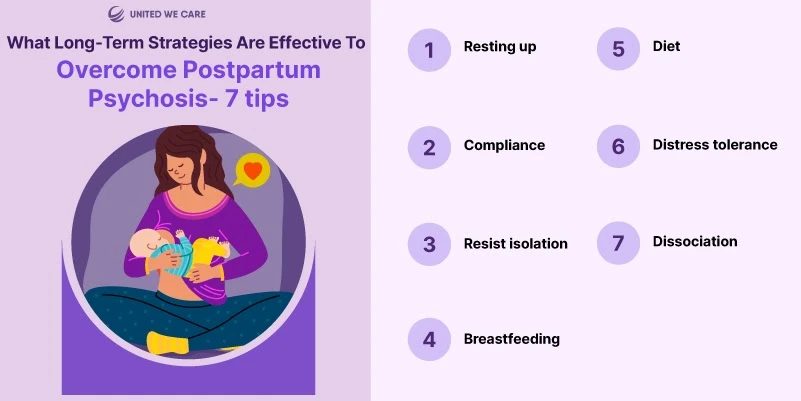 UNITED WE CARE

What Long-Term Strategies Are Effective To Overcome Postpartum Psychosis- 7 tips

1 Resting up

2 Compliance

3 Resist isolation

4 Breastfeeding

5 Diet

6 Distress tolerance

7 Dissociation